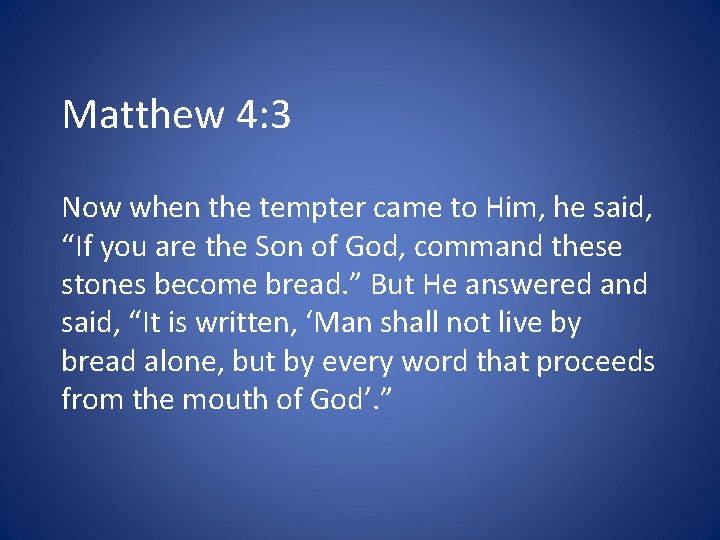 Matthew 4:3

Now when the tempter came to Him, he said, “If you are the Son of God, command these stones become bread.” But He answered and said, “It is written, ‘Man shall not live by bread alone, but by every word that proceeds from the mouth of God’.”